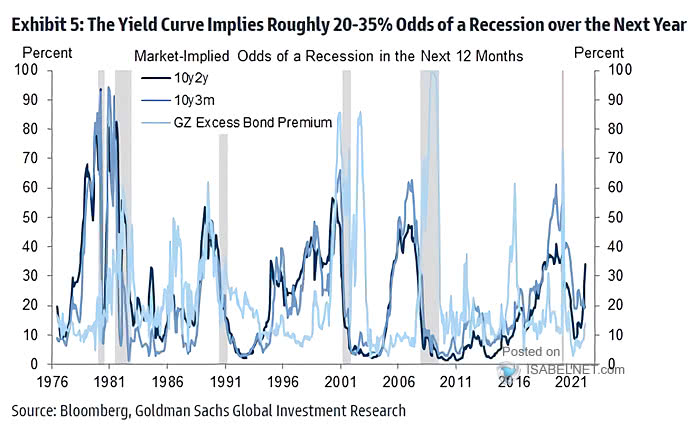 Exhibit 5: The Yield Curve Implies Roughly 20-35% Odds of a Recession over the Next Year

Percent

Market-Implied Odds of a Recession in the Next 12 Months

Percent

10y2y

10y3m

GZ Excess Bond Premium

100
90
80
70
60
50
40
30
20
10
0

100
90
80
70
60
50
40
30
20
10
0

1976 1981 1986 1991 1996 2001 2006 2011 2016 2021

Posted on ISABELNET.com

Source: Bloomberg, Goldman Sachs Global Investment Research